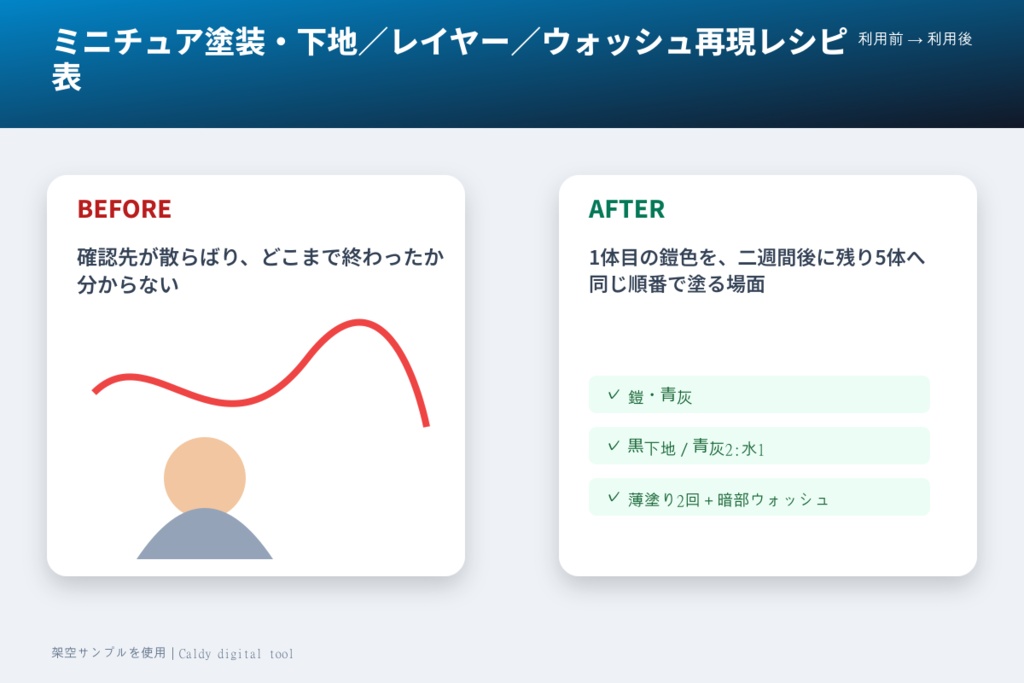 ミニチュア塗装・下地／レイヤー／ウォッシュ再現レシピ表

利用前 → 利用後

BEFORE

確認先が散らばり、どこまで終わったか分からない

AFTER

1体目の鎧色を、二週間後に残り5体へ同じ順番で塗る場面

✓ 鎧・青灰

✓ 黒下地 / 青灰2:水1

✓ 薄塗り2回 + 暗部ウォッシュ

架空サンプルを使用 | Caldy digital tool